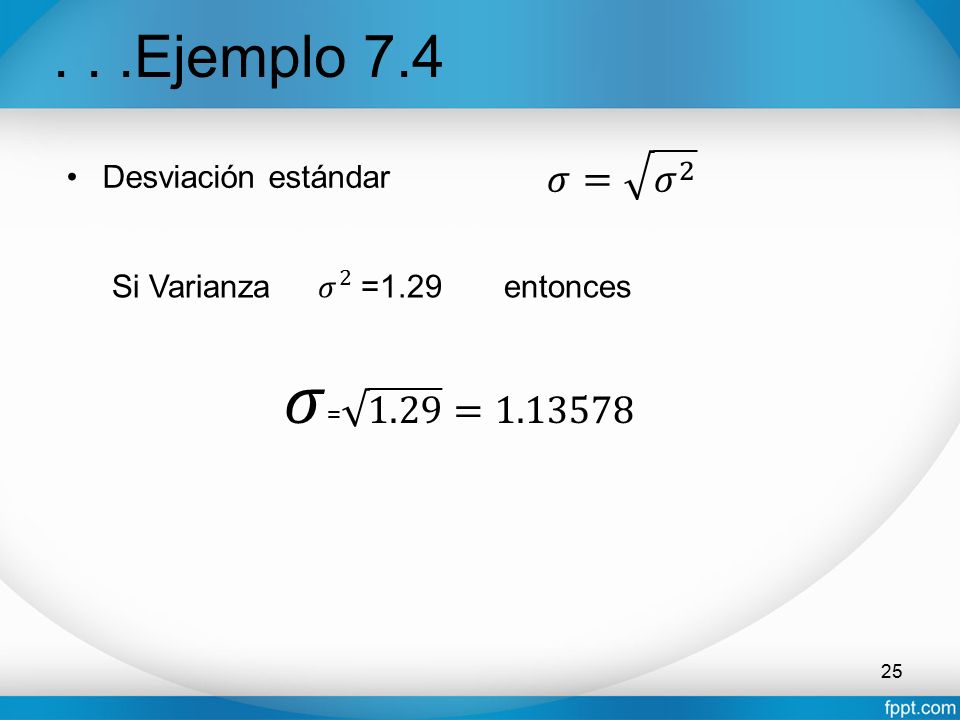 . . .Ejemplo 7.4

• Desviación estándar $\sigma = \sqrt{\sigma^2}$

Si Varianza $\sigma^2$ =1.29 entonces

$\sigma = \sqrt{1.29} = 1.13578$

25

fppt.com